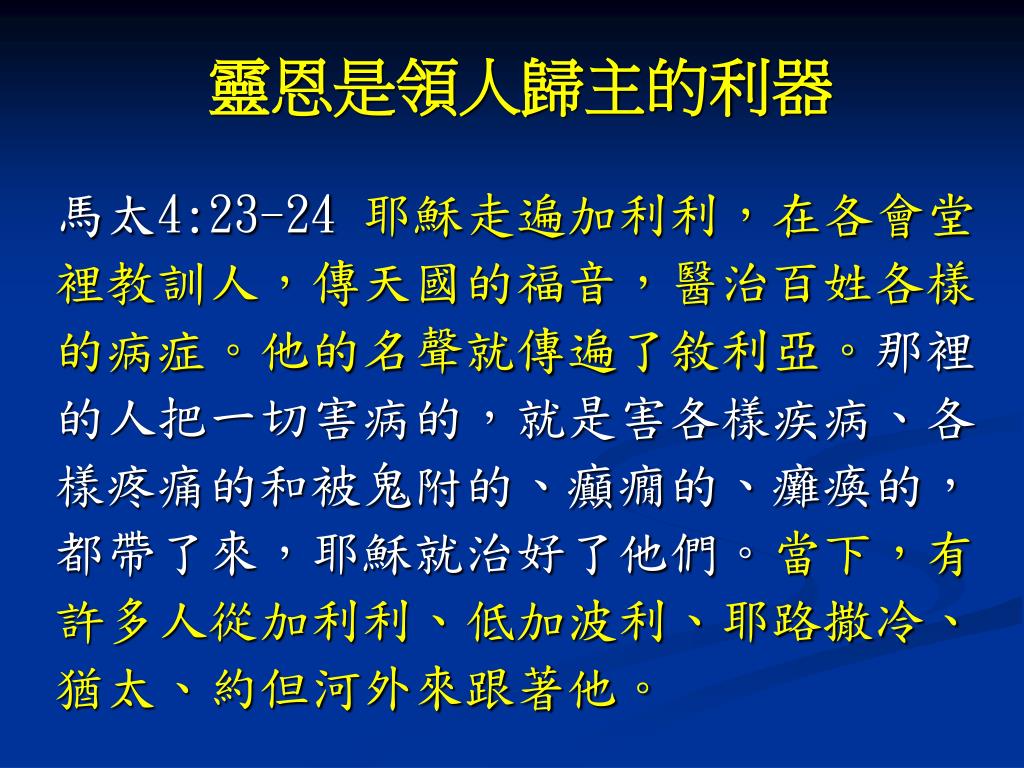 靈恩是領人歸主的利器

馬太4:23-24 耶穌走遍加利利，在各會堂裡教訓人，傳天國的福音，醫治百姓各樣的病症。他的名聲就傳遍了敘利亞。那裡的人把一切害病的，就是害各樣疾病、各樣疼痛的和被鬼附的、癲癇的、癱瘓的，都帶了來，耶穌就治好了他們。當下，有許多人從加利利、低加波利、耶路撒冷、猶太、約但河外來跟著他。